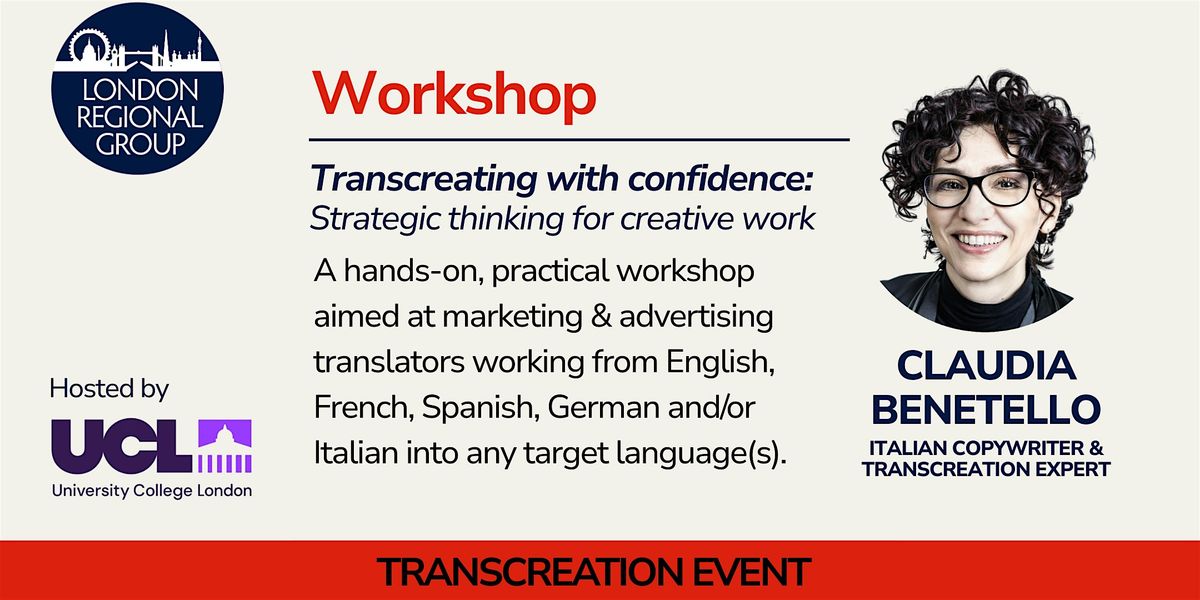 LONDON REGIONAL GROUP

Workshop

Transcreating with confidence:
Strategic thinking for creative work

A hands-on, practical workshop aimed at marketing & advertising translators working from English, French, Spanish, German and/or Italian into any target language(s).

Hosted by
UCL
University College London

CLAUDIA BENETELLO
ITALIAN COPYWRITER & TRANSCREATION EXPERT

TRANSCREATION EVENT